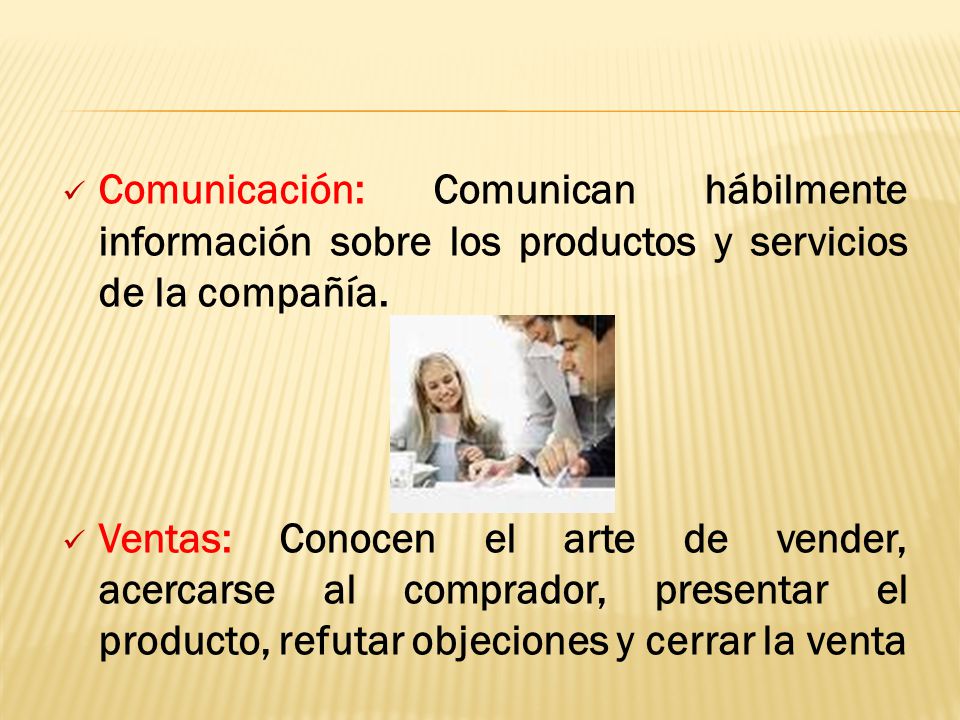 ✓ Comunicación: Comunican hábilmente información sobre los productos y servicios de la compañía.

✓ Ventas: Conocen el arte de vender, acercarse al comprador, presentar el producto, refutar objeciones y cerrar la venta